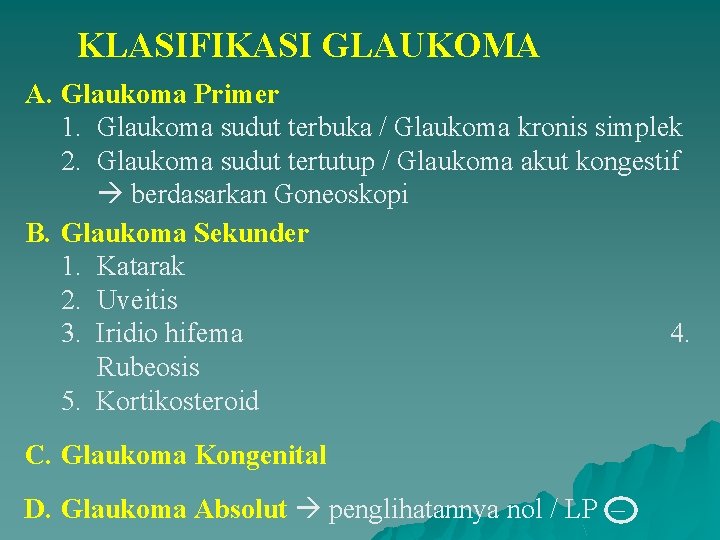 KLASIFIKASI GLAUKOMA

A. Glaukoma Primer
1. Glaukoma sudut terbuka / Glaukoma kronis simplek
2. Glaukoma sudut tertutup / Glaukoma akut kongestif
→ berdasarkan Goneoskopi

B. Glaukoma Sekunder
1. Katarak
2. Uveitis
3. Iridio hifema 4. Rubeosis
5. Kortikosteroid

C. Glaukoma Kongenital

D. Glaukoma Absolut → penglihatannya nol / LP –